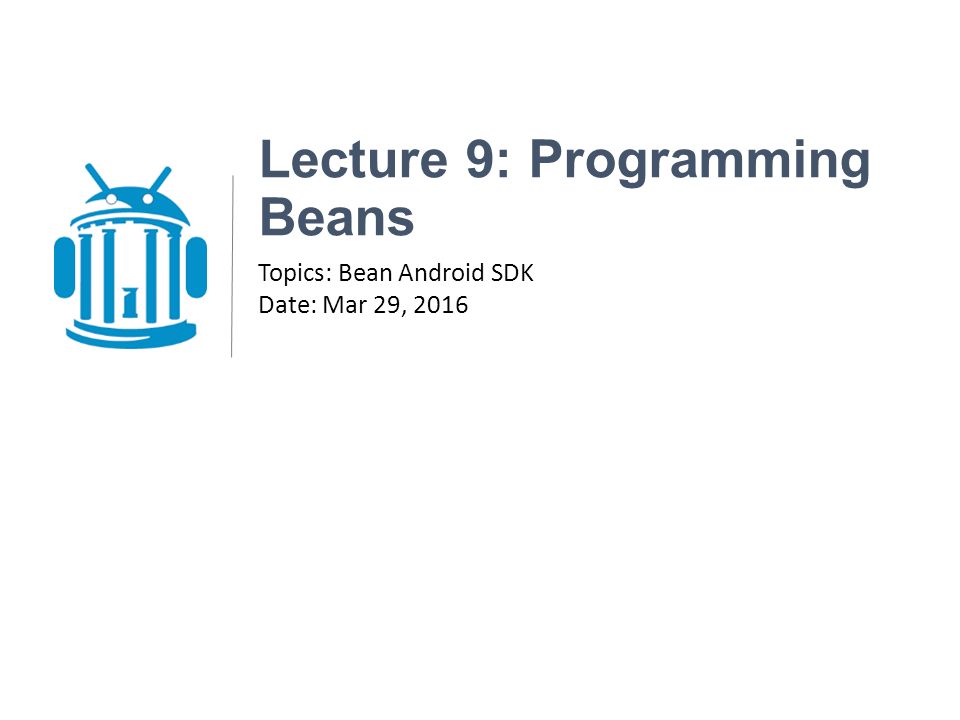 Lecture 9: Programming Beans

Topics: Bean Android SDK
Date: Mar 29, 2016